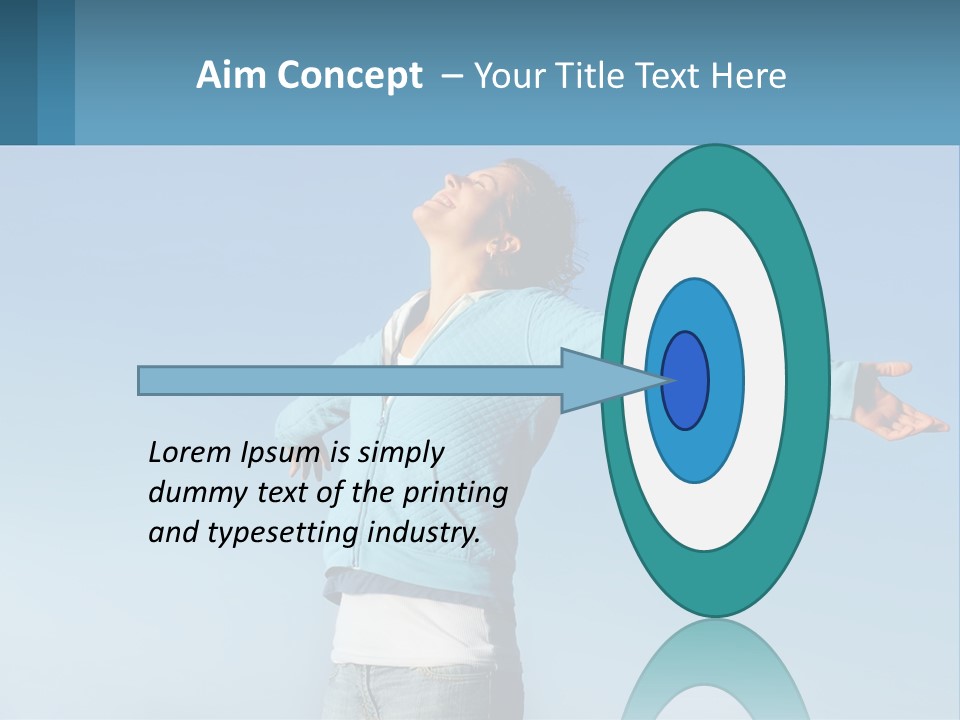 Aim Concept – Your Title Text Here

Lorem Ipsum is simply dummy text of the printing and typesetting industry.